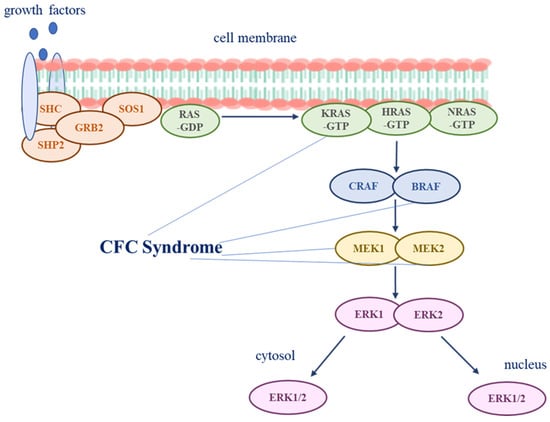 growth factors

cell membrane

SHC

SOS1

GRB2

SHP2

RAS
-GDP

KRAS
-GTP

HRAS
-GTP

NRAS
-GTP

CRAF

BRAF

CFC Syndrome

MEK1

MEK2

ERK1

ERK2

cytosol

nucleus

ERK1/2

ERK1/2